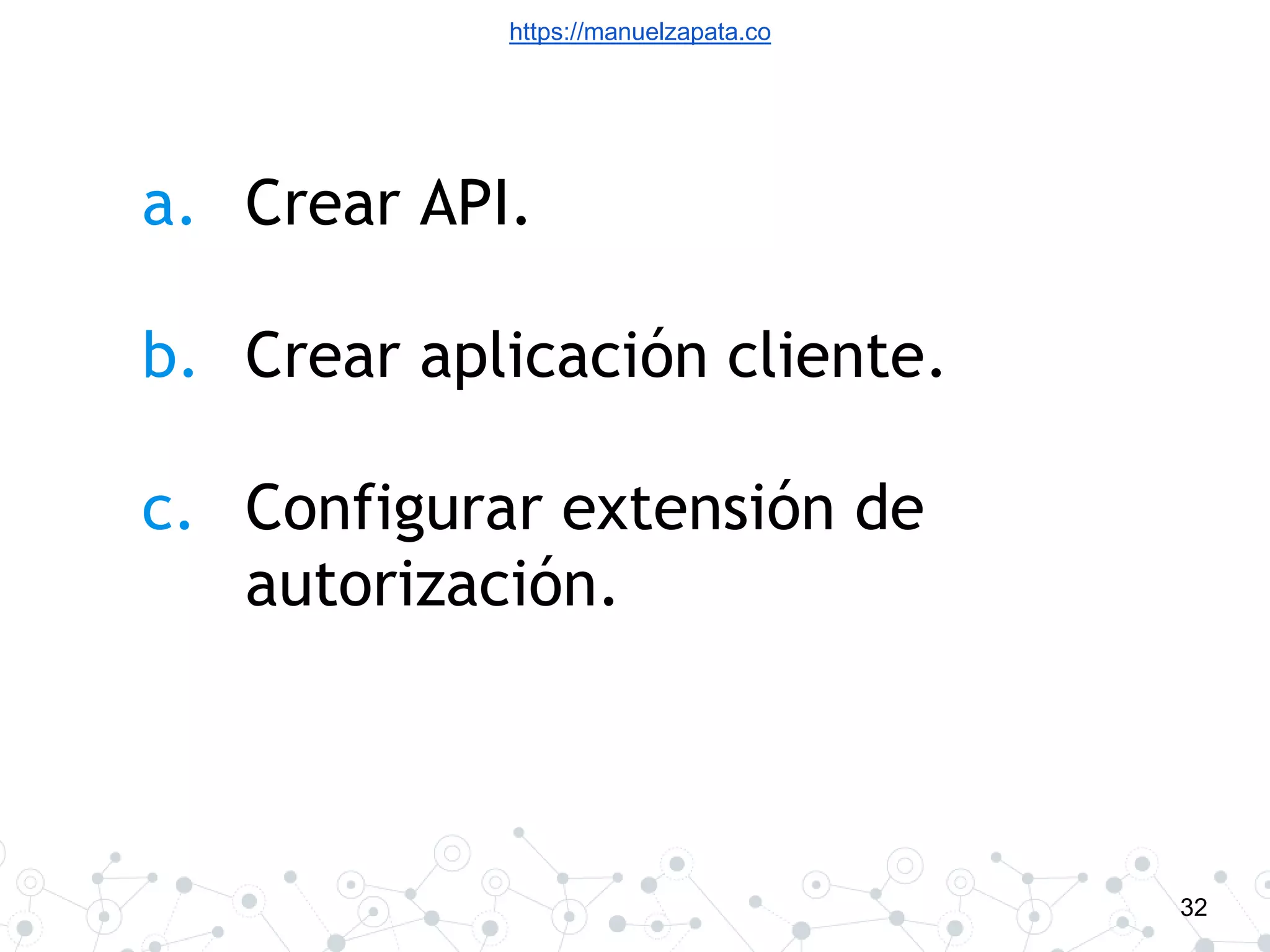 https://manuelzapata.co

a. Crear API.

b. Crear aplicación cliente.

c. Configurar extensión de autorización.

32